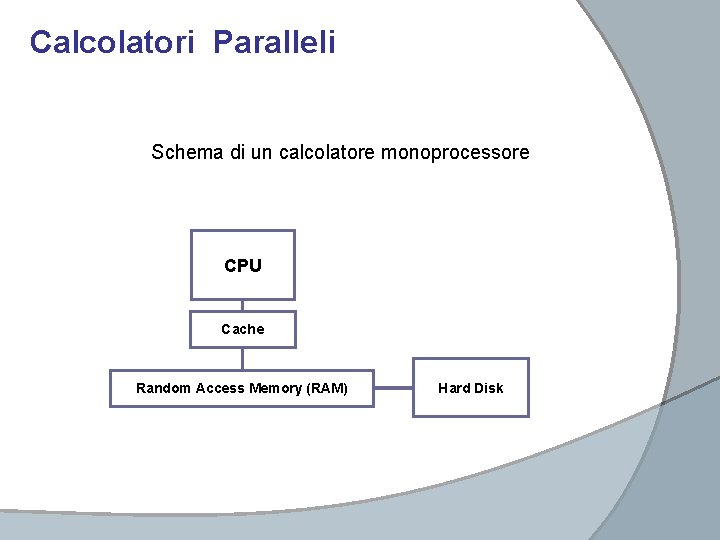 Calcolatori Paralleli

Schema di un calcolatore monoprocessore

CPU

Cache

Random Access Memory (RAM)

Hard Disk